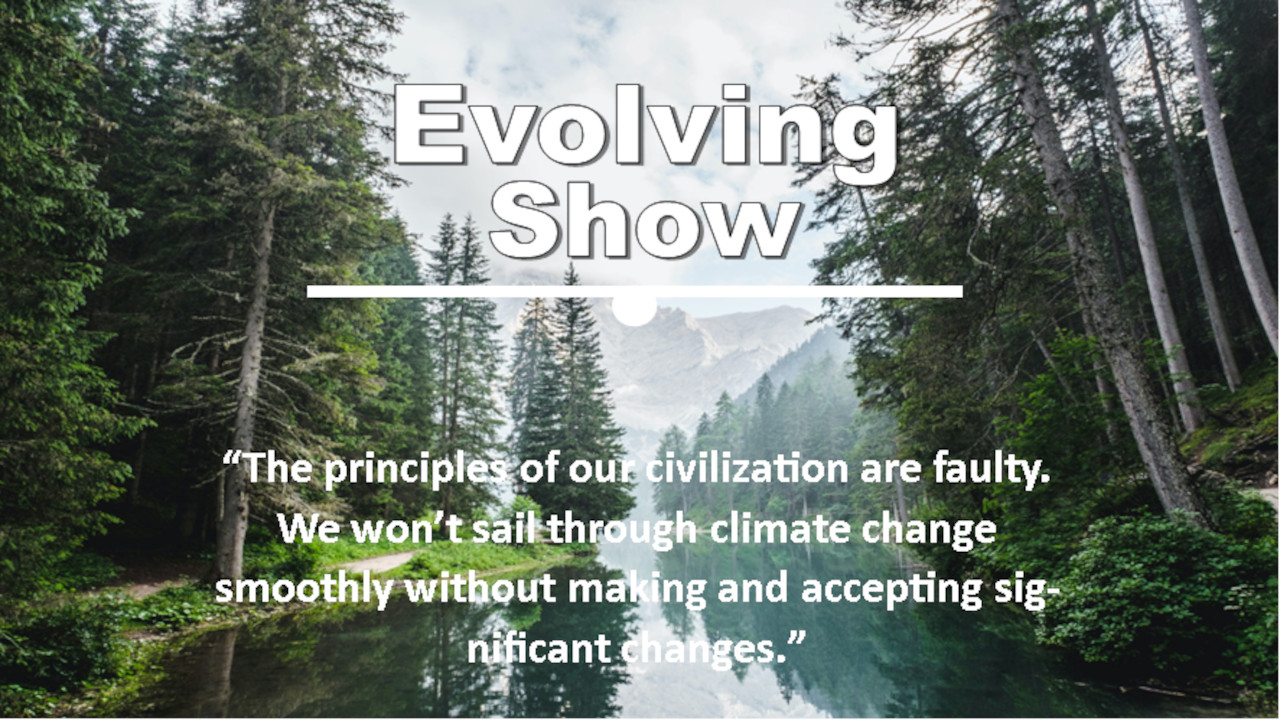 Evolving Show

“The principles of our civilization are faulty. We won’t sail through climate change smoothly without making and accepting significant changes.”